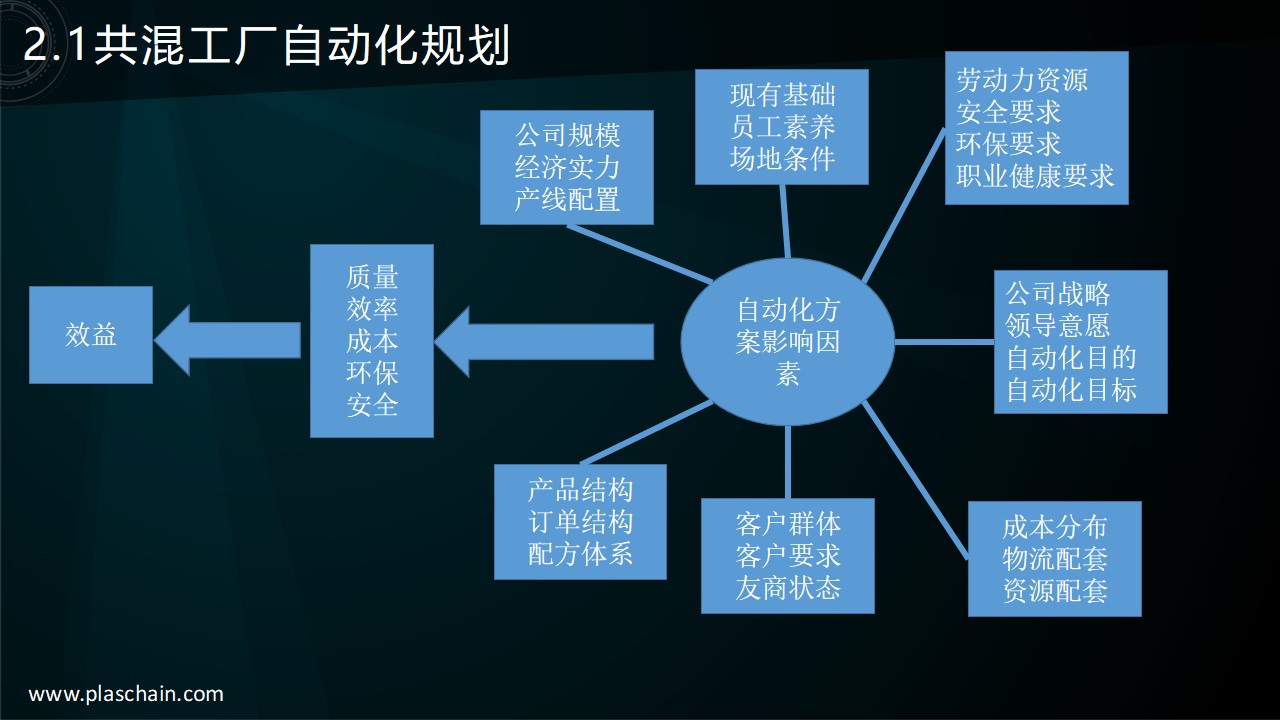 2.1共混工厂自动化规划

效益

质量
效率
成本
环保
安全

公司规模
经济实力
产线配置

现有基础
员工素养
场地条件

劳动力资源
安全要求
环保要求
职业健康要求

自动化方案影响因素

公司战略
领导意愿
自动化目的
自动化目标

产品结构
订单结构
配方体系

客户群体
客户要求
友商状态

成本分布
物流配套
资源配套

www.plaschain.com